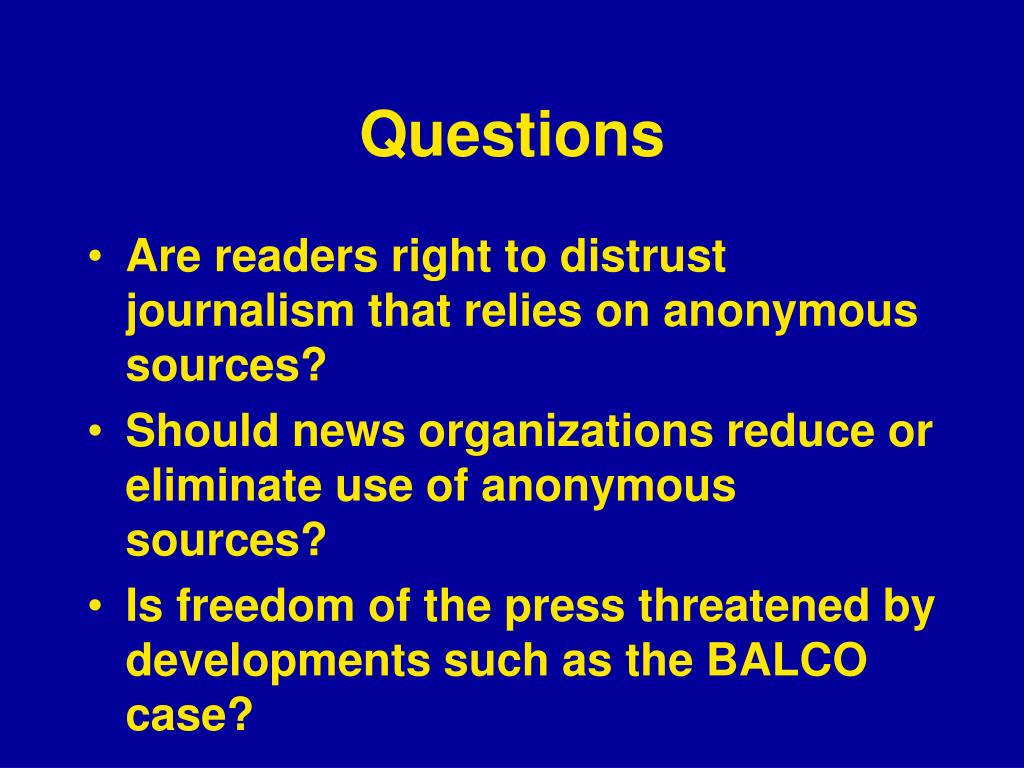 Questions

• Are readers right to distrust journalism that relies on anonymous sources?
• Should news organizations reduce or eliminate use of anonymous sources?
• Is freedom of the press threatened by developments such as the BALCO case?